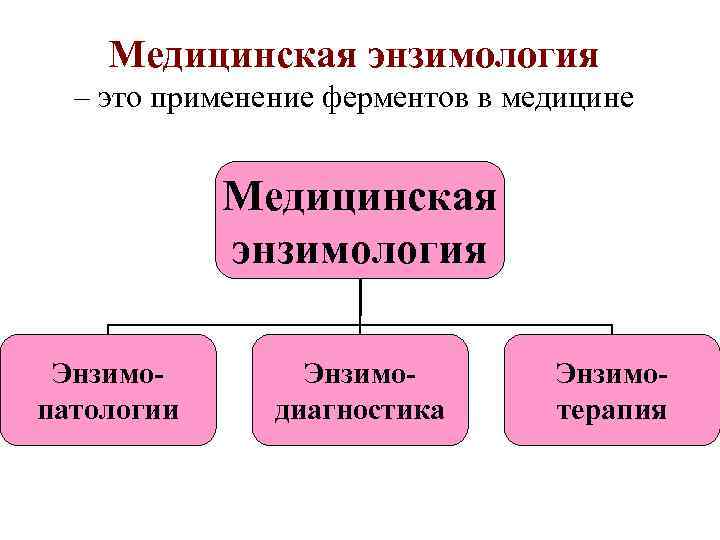 Медицинская энзимология
– это применение ферментов в медицине

Медицинская энзимология

Энзимопатологии

Энзимодиагностика

Энзимотерапия